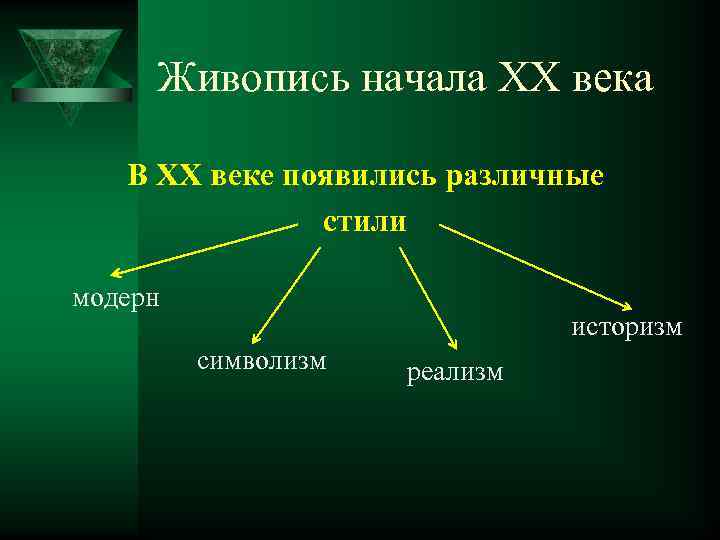 Живопись начала XX века

В XX веке появились различные стили

модерн

символизм

реализм

историзм